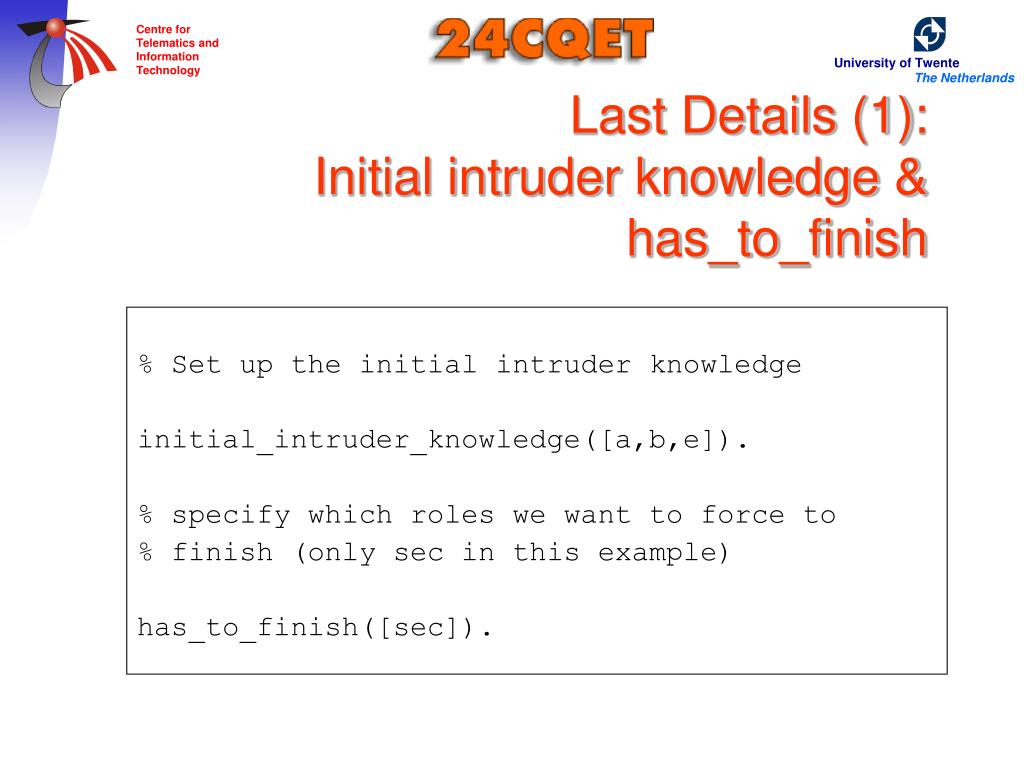 Centre for Telematics and Information Technology

24CQET

University of Twente
The Netherlands

Last Details (1):
Initial intruder knowledge & has_to_finish

% Set up the initial intruder knowledge

initial_intruder_knowledge([a,b,e]).

% specify which roles we want to force to
% finish (only sec in this example)

has_to_finish([sec]).